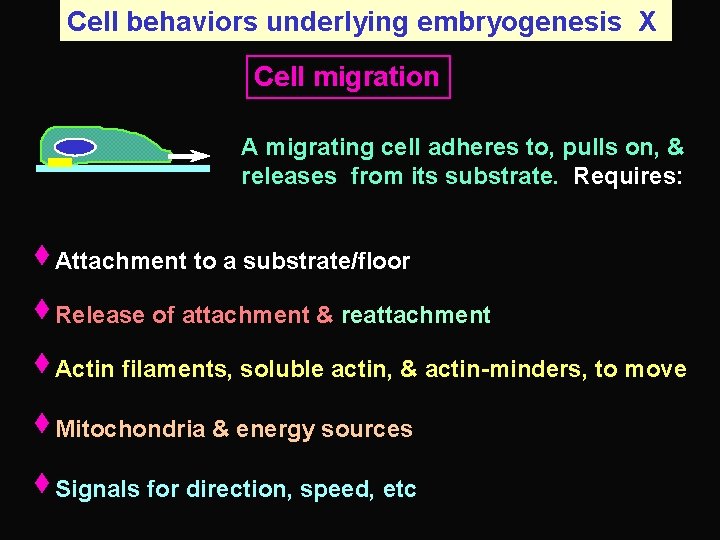 Cell behaviors underlying embryogenesis X

Cell migration

A migrating cell adheres to, pulls on, & releases from its substrate. Requires:

♦ Attachment to a substrate/floor

♦ Release of attachment & reattachment

♦ Actin filaments, soluble actin, & actin-minders, to move

♦ Mitochondria & energy sources

♦ Signals for direction, speed, etc